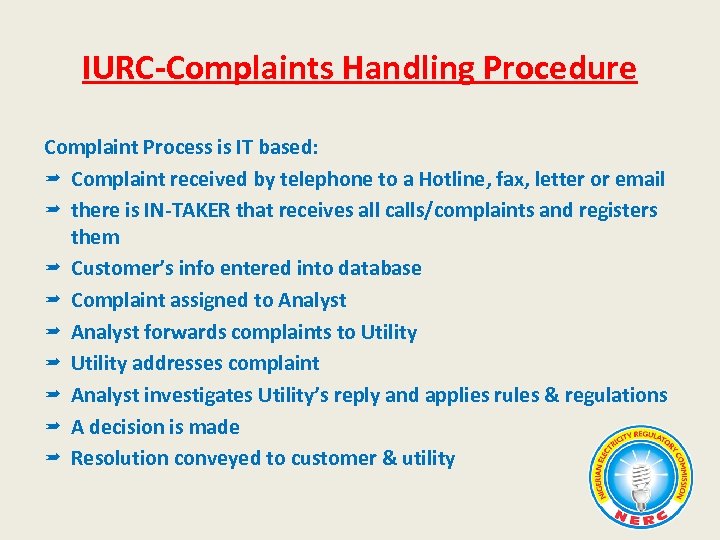 IURC-Complaints Handling Procedure

Complaint Process is IT based:

➨ Complaint received by telephone to a Hotline, fax, letter or email
➨ there is IN-TAKER that receives all calls/complaints and registers them
➨ Customer's info entered into database
➨ Complaint assigned to Analyst
➨ Analyst forwards complaints to Utility
➨ Utility addresses complaint
➨ Analyst investigates Utility's reply and applies rules & regulations
➨ A decision is made
➨ Resolution conveyed to customer & utility

NIGERIAN ELECTRICITY REGULATORY COMMISSION
NERC